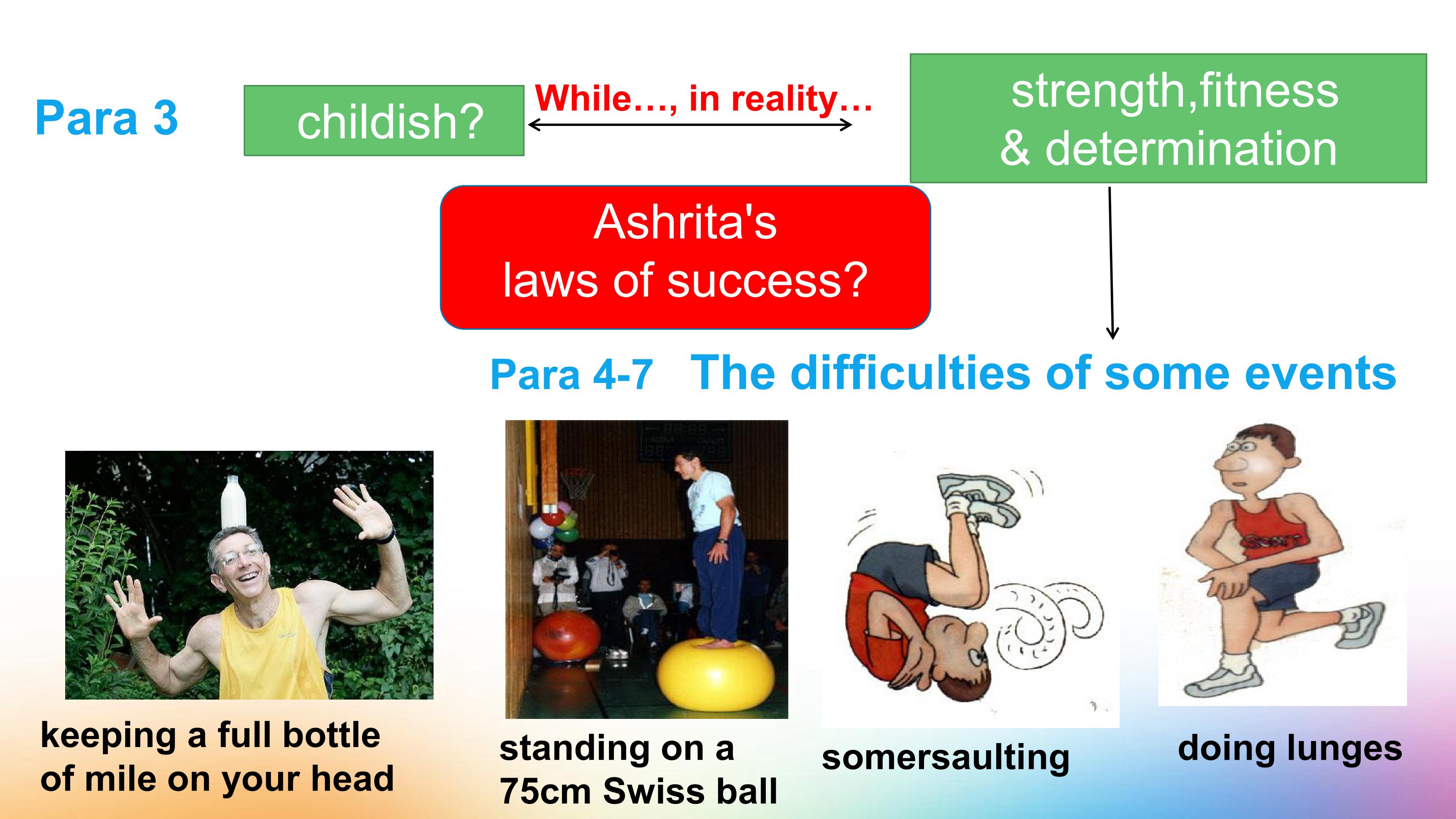 Para 3

childish?

While..., in reality...

strength,fitness
& determination

Ashrita's
laws of success?

Para 4-7 The difficulties of some events

keeping a full bottle
of mile on your head

standing on a
75cm Swiss ball

somersaulting

doing lunges